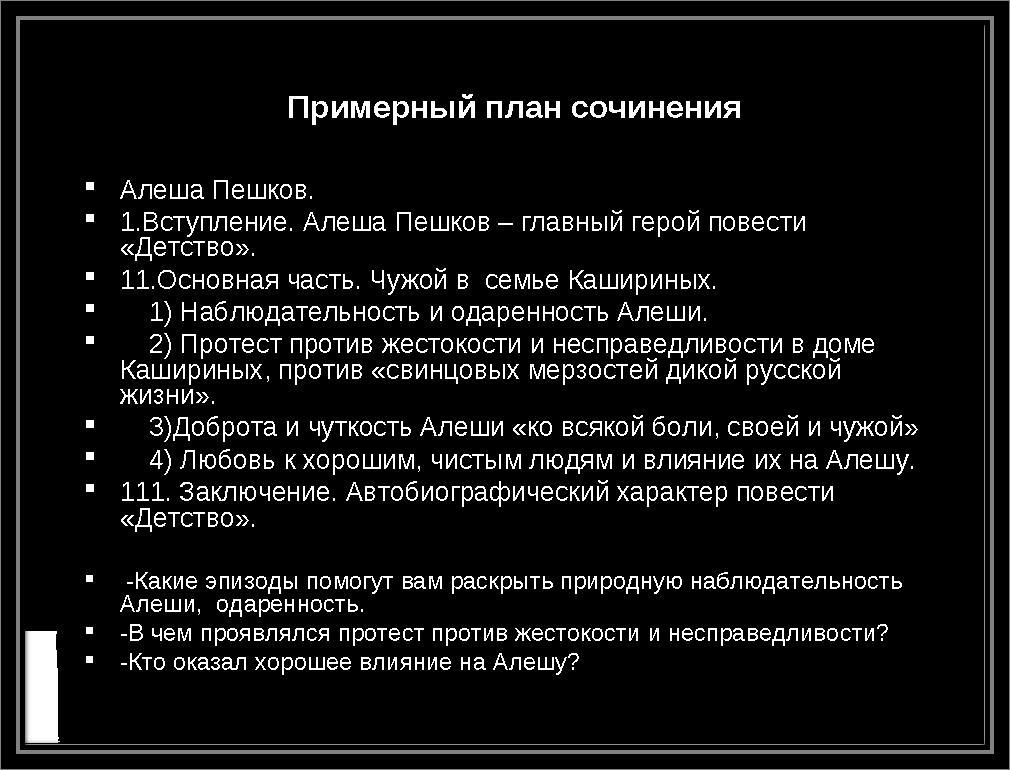 Примерный план сочинения

- Алеша Пешков.
- 1.Вступление. Алеша Пешков – главный герой повести «Детство».
- 11.Основная часть. Чужой в семье Кашириных.
- 1) Наблюдательность и одаренность Алеши.
- 2) Протест против жестокости и несправедливости в доме Кашириных, против «свинцовых мерзостей дикой русской жизни».
- 3)Доброта и чуткость Алеши «ко всякой боли, своей и чужой»
- 4) Любовь к хорошим, чистым людям и влияние их на Алешу.
- 111. Заключение. Автобиографический характер повести «Детство».

- -Какие эпизоды помогут вам раскрыть природную наблюдательность Алеши, одаренность.
- -В чем проявлялся протест против жестокости и несправедливости?
- -Кто оказал хорошее влияние на Алешу?